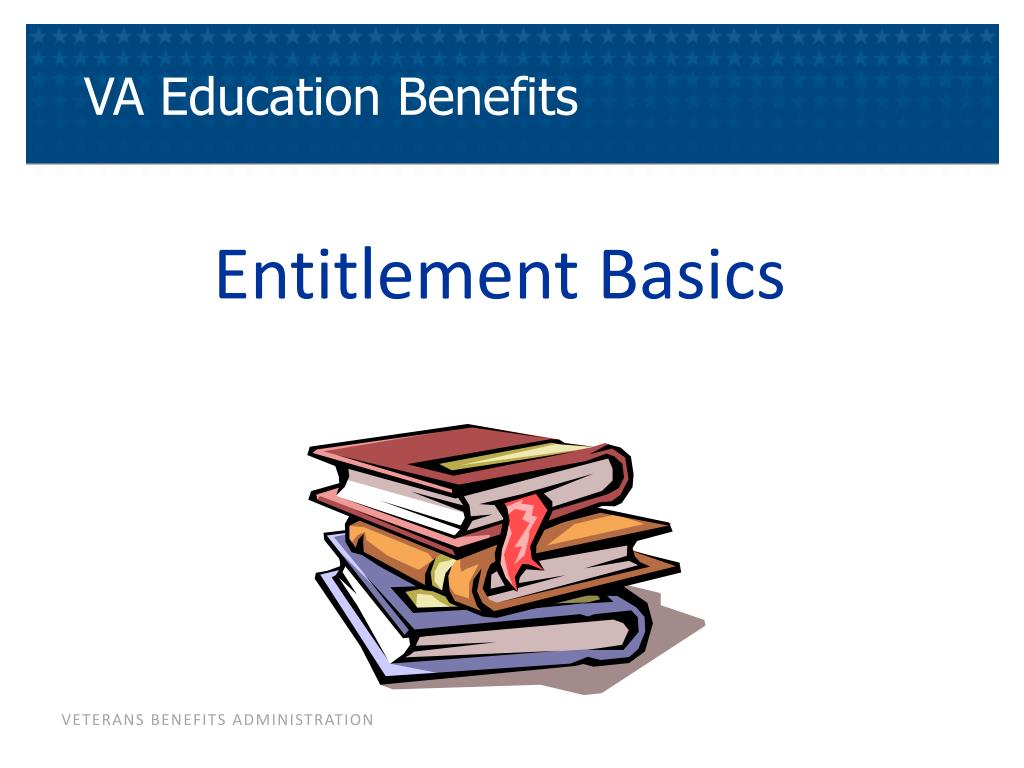 VA Education Benefits

Entitlement Basics

VETERANS BENEFITS ADMINISTRATION